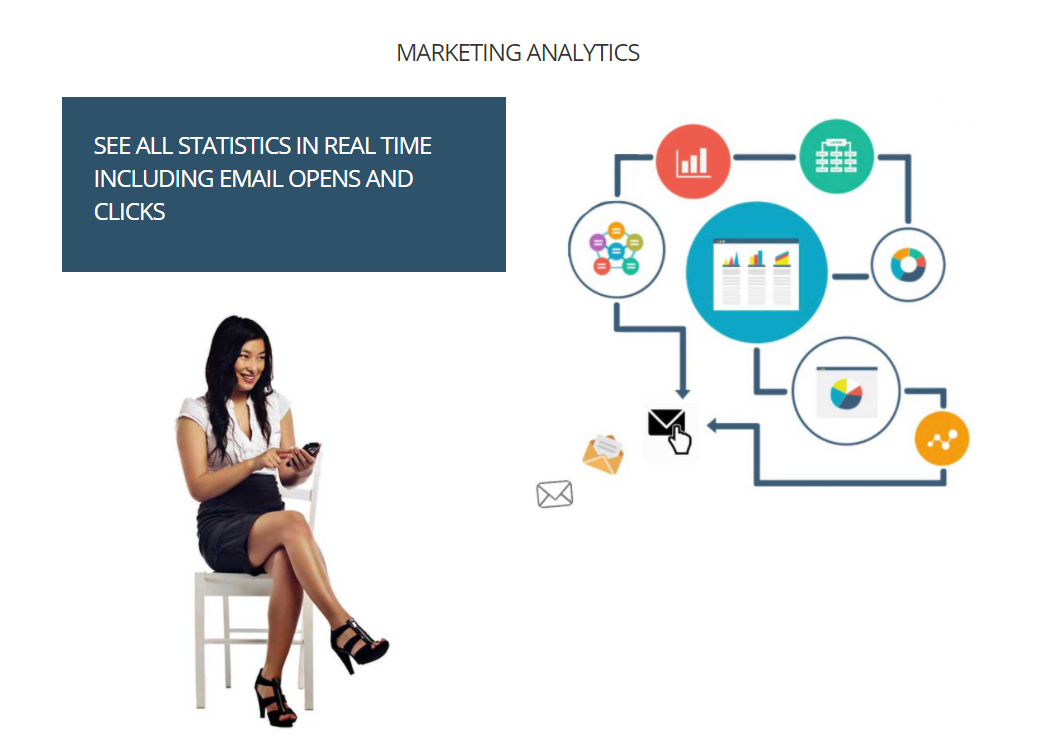 MARKETING ANALYTICS

SEE ALL STATISTICS IN REAL TIME INCLUDING EMAIL OPENS AND CLICKS